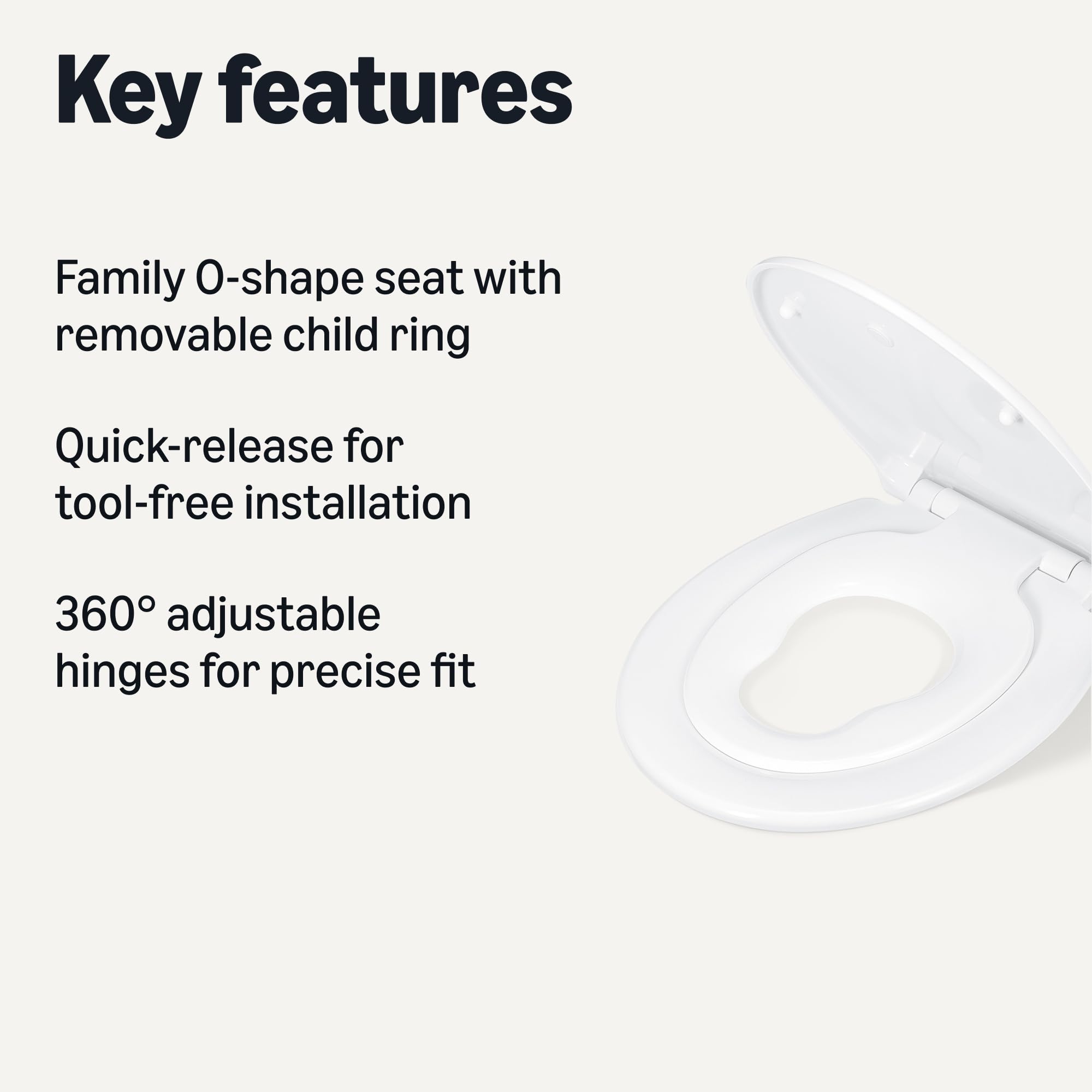 Key features

Family O-shape seat with removable child ring

Quick-release for tool-free installation

360° adjustable hinges for precise fit